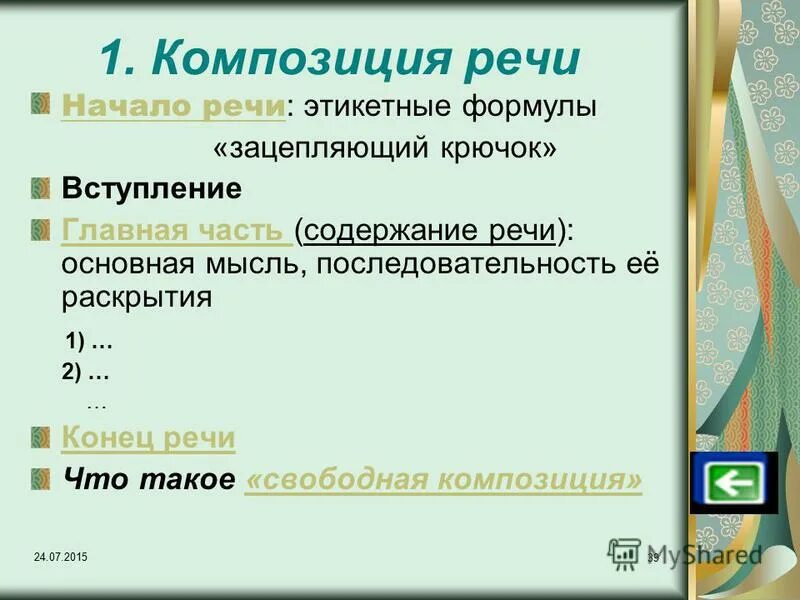 1. Композиция речи

Начало речи: этикетные формулы «зацепляющий крючок»

Вступление

Главная часть (содержание речи): основная мысль, последовательность её раскрытия

1) …

2) …

…

Конец речи

Что такое «свободная композиция»

24.07.2015

39

MyShared